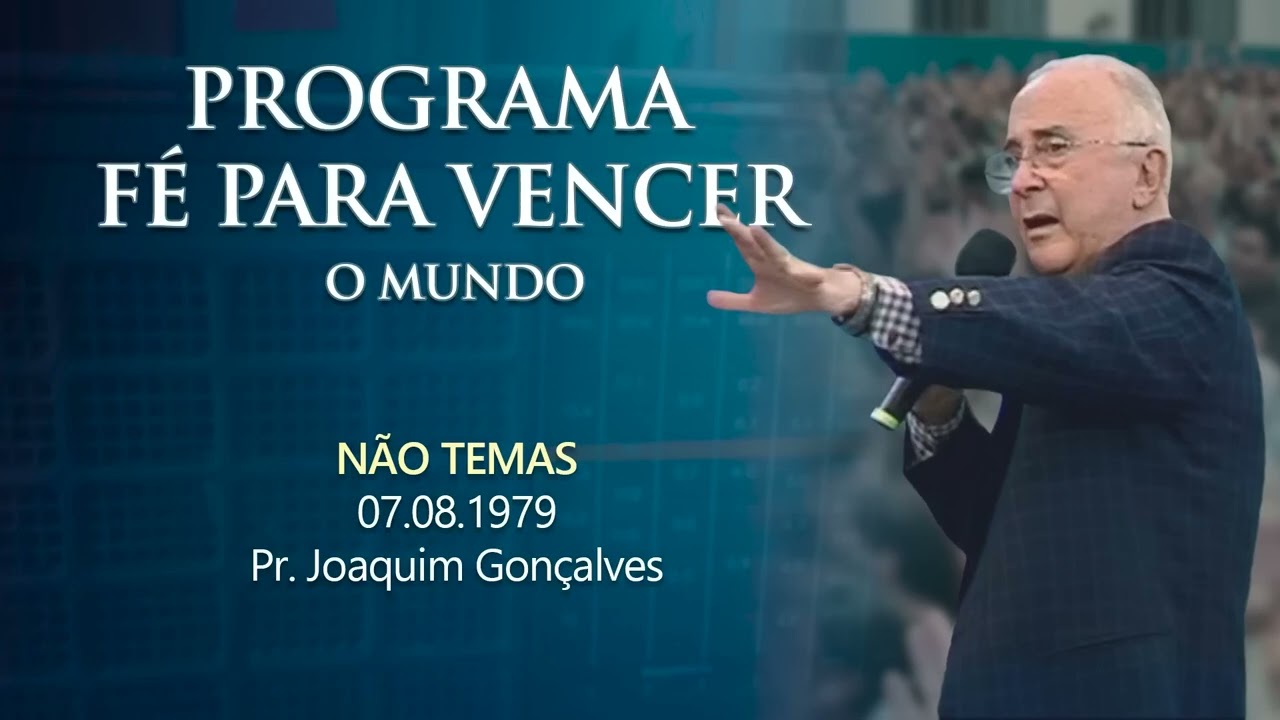 PROGRAMA
FÉ PARA VENCER
O MUNDO

NÃO TEMAS
07.08.1979
Pr. Joaquim Gonçalves